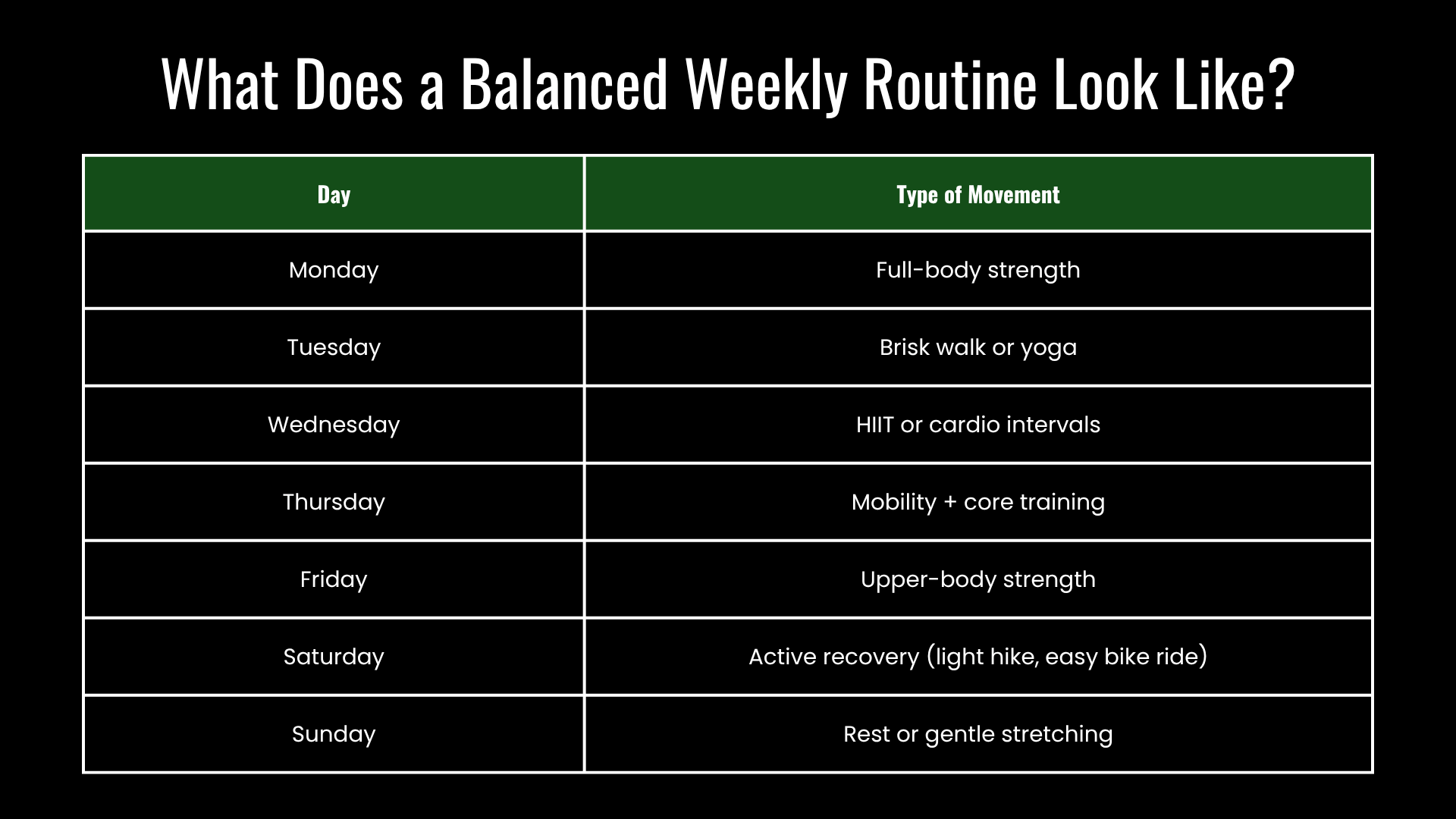 What Does a Balanced Weekly Routine Look Like?

| Day | Type of Movement |
|---|---|
| Monday | Full-body strength |
| Tuesday | Brisk walk or yoga |
| Wednesday | HIIT or cardio intervals |
| Thursday | Mobility + core training |
| Friday | Upper-body strength |
| Saturday | Active recovery (light hike, easy bike ride) |
| Sunday | Rest or gentle stretching |